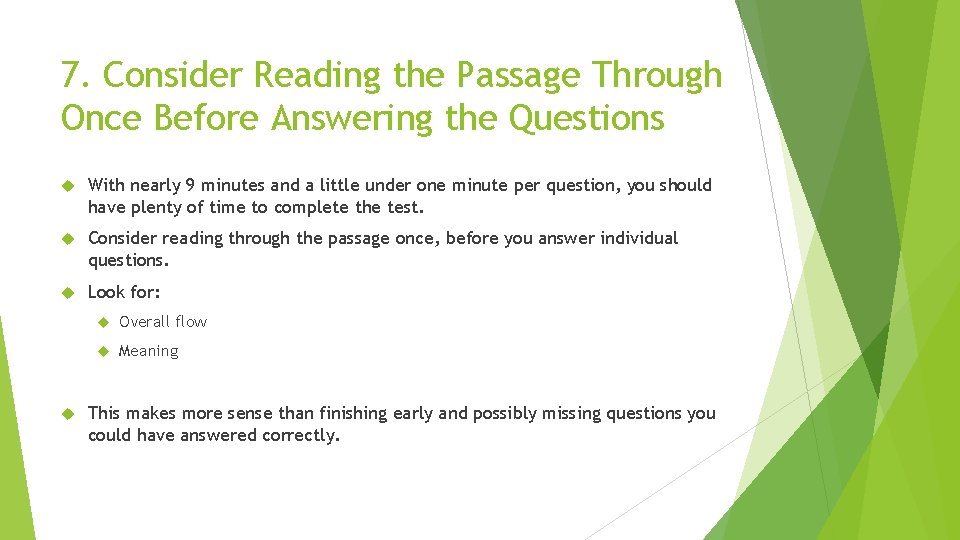 7. Consider Reading the Passage Through Once Before Answering the Questions

With nearly 9 minutes and a little under one minute per question, you should have plenty of time to complete the test.

Consider reading through the passage once, before you answer individual questions.

Look for:

Overall flow

Meaning

This makes more sense than finishing early and possibly missing questions you could have answered correctly.